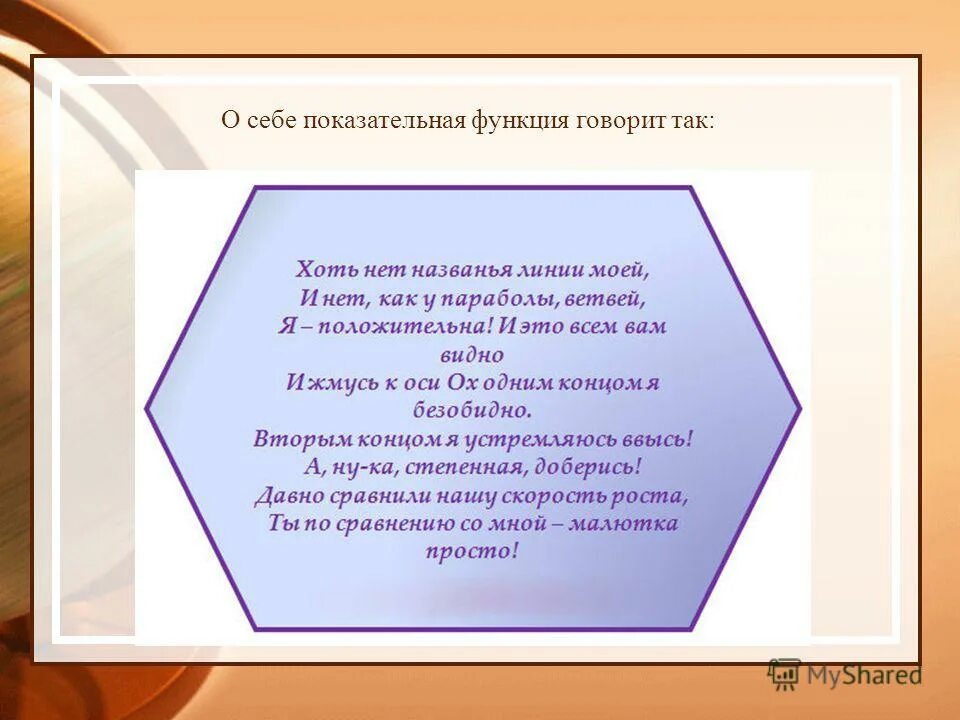 О себе показательная функция говорит так:

Хоть нет названья линии моей,
И нет, как у параболы, ветвей,
Я – положительна! И это всем вам видно
И жмусь к оси Ох одним концом я безобидно.
Вторым концом я устремляюсь ввысь!
А, ну-ка, степенная, доберись!
Давно сравнили нашу скорость роста,
Ты по сравнению со мной – малютка просто!

MyShared